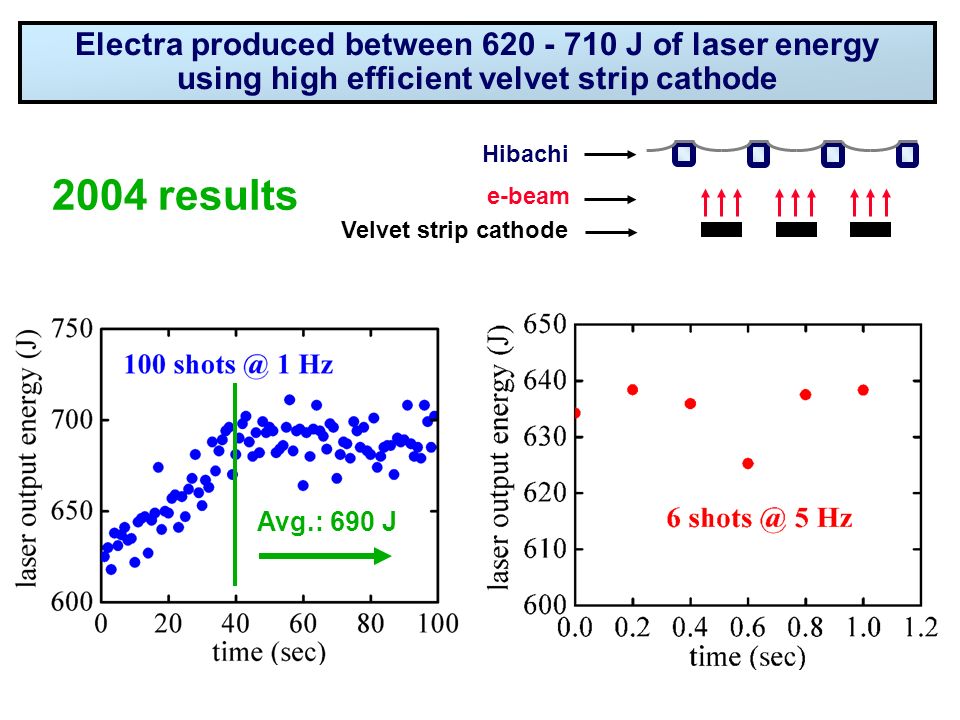 Electra produced between 620 - 710 J of laser energy using high efficient velvet strip cathode

2004 results

Hibachi

e-beam

Velvet strip cathode

laser output energy (J)

750
700
650
600

100 shots @ 1 Hz

Avg.: 690 J

0 20 40 60 80 100

time (sec)

laser output energy (J)

650
640
630
620
610
600

6 shots @ 5 Hz

0.0 0.2 0.4 0.6 0.8 1.0 1.2

time (sec)